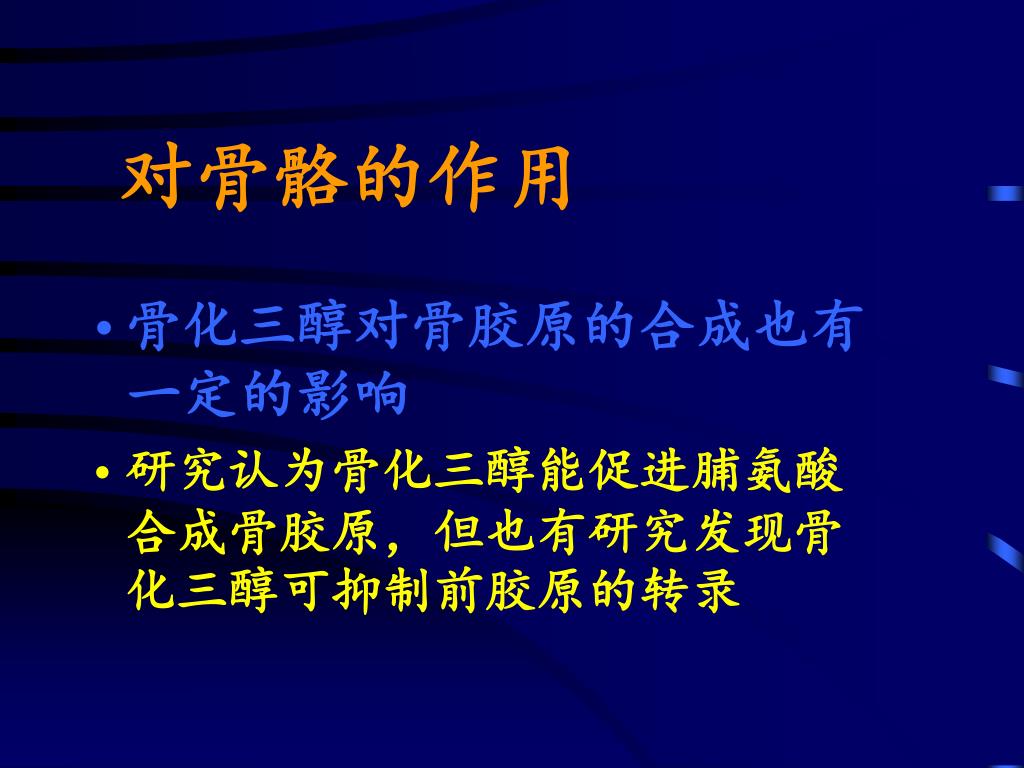 对骨骼的作用

• 骨化三醇对骨胶原的合成也有一定的影响

• 研究认为骨化三醇能促进脯氨酸合成骨胶原，但也有研究发现骨化三醇可抑制前胶原的转录